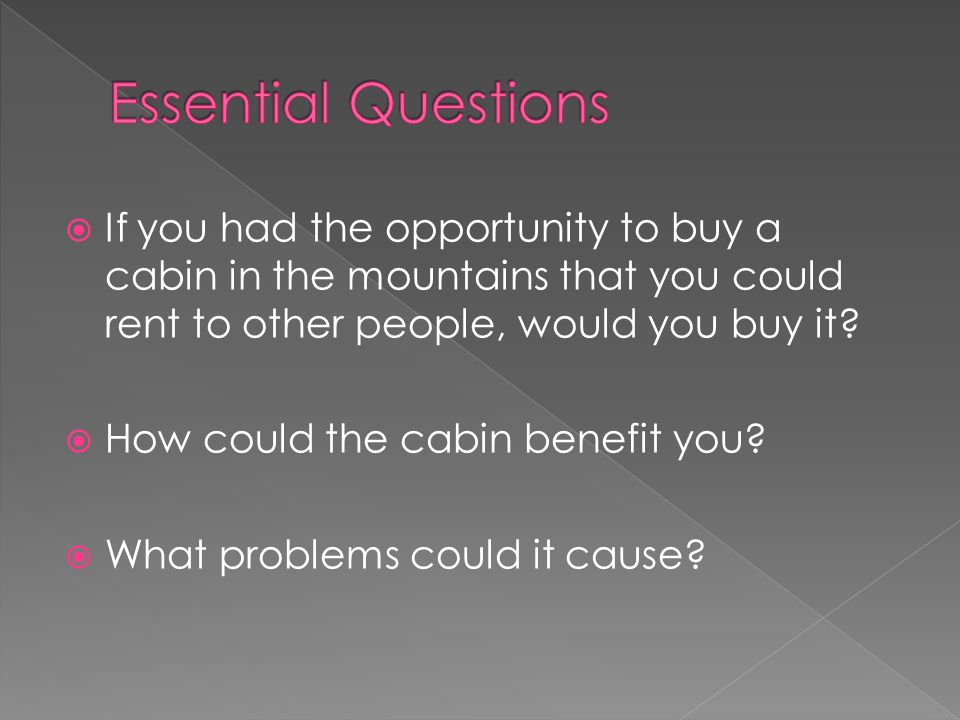 Essential Questions

If you had the opportunity to buy a cabin in the mountains that you could rent to other people, would you buy it?

How could the cabin benefit you?

What problems could it cause?